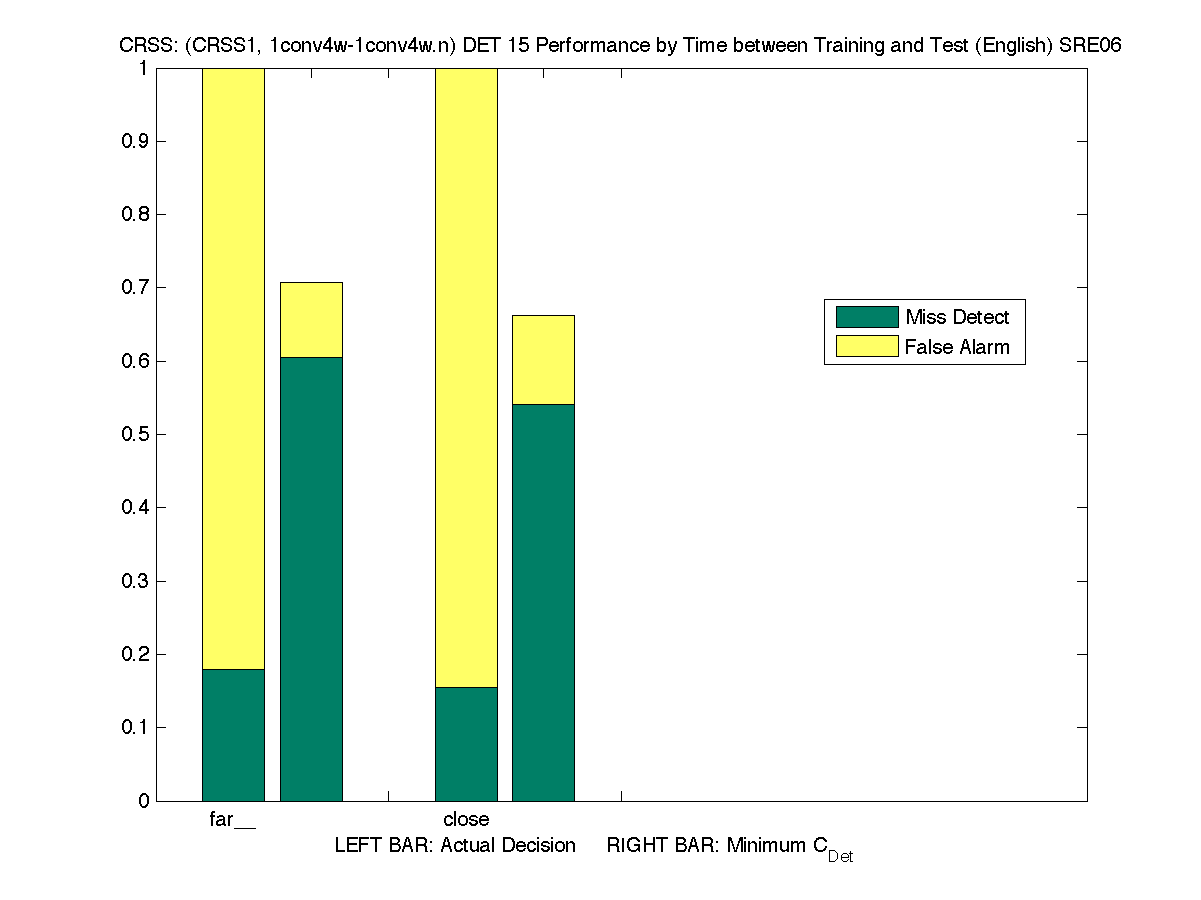 CRSS: (CRSS1, 1conv4w-1conv4w.n) DET 15 Performance by Time between Training and Test (English) SRE06

1
0.9
0.8
0.7
0.6
0.5
0.4
0.3
0.2
0.1
0

Miss Detect
False Alarm

far__
close

LEFT BAR: Actual Decision RIGHT BAR: Minimum $C_{Det}$